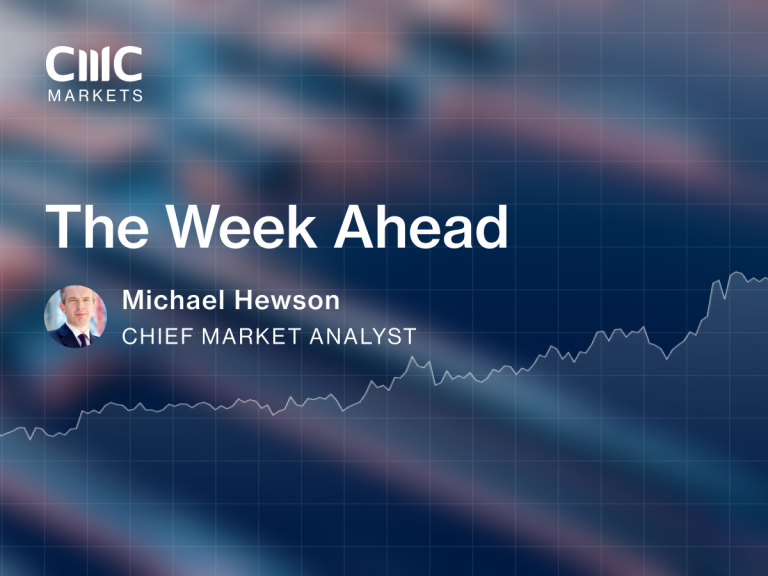 CMC
MARKETS

The Week Ahead

Michael Hewson
CHIEF MARKET ANALYST